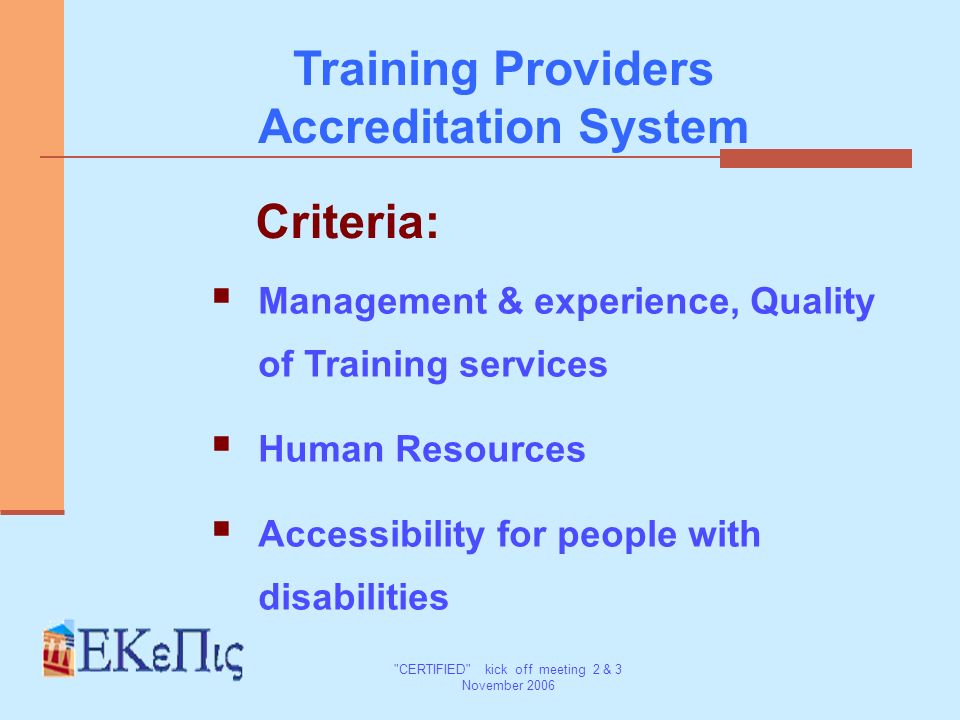 Training Providers Accreditation System

Criteria:

▪ Management & experience, Quality of Training services

▪ Human Resources

▪ Accessibility for people with disabilities

ΕΚεΠις

"CERTIFIED" kick off meeting 2 & 3 November 2006